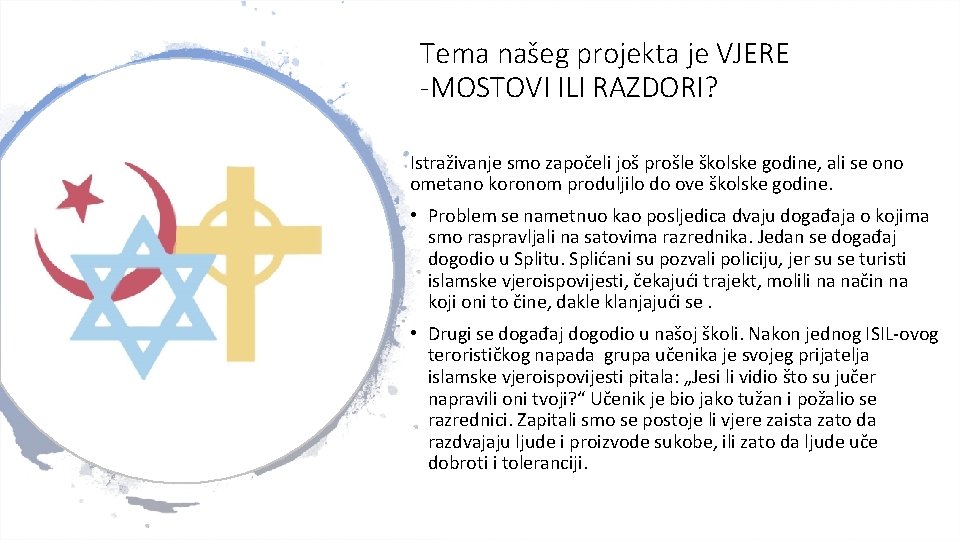 Tema našeg projekta je VJERE -MOSTOVI ILI RAZDORI?

Istraživanje smo započeli još prošle školske godine, ali se ono ometano koronom produljilo do ove školske godine.

• Problem se nametnuo kao posljedica dvaju događaja o kojima smo raspravljali na satovima razrednika. Jedan se događaj dogodio u Splitu. Splićani su pozvali policiju, jer su se turisti islamske vjeroispovijesti, čekajući trajekt, molili na način na koji oni to čine, dakle klanjajući se .

• Drugi se događaj dogodio u našoj školi. Nakon jednog ISIL-ovog terorističkog napada grupa učenika je svojeg prijatelja islamske vjeroispovijesti pitala: „Jesi li vidio što su jučer napravili oni tvoji?“ Učenik je bio jako tužan i požalio se razrednici. Zapitali smo se postoje li vjere zaista zato da razdvajaju ljude i proizvode sukobe, ili zato da ljude uče dobroti i toleranciji.